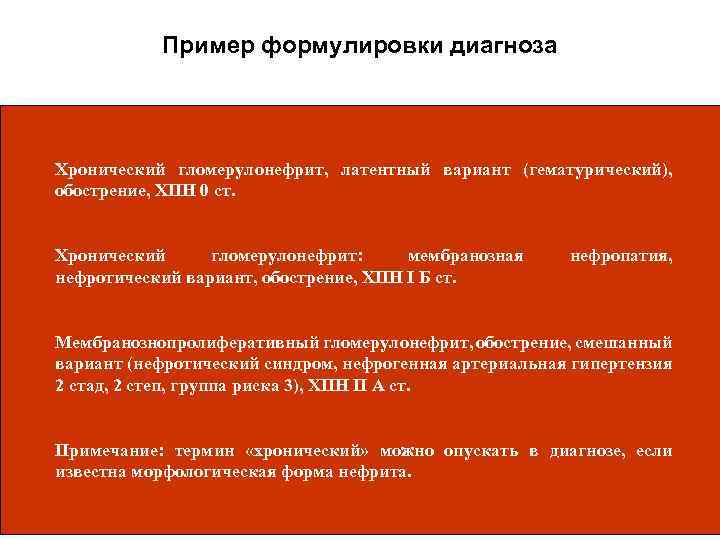 Пример формулировки диагноза

Хронический гломерулонефрит, латентный вариант (гематурический), обострение, ХПН 0 ст.

Хронический гломерулонефрит: мембранозная нефропатия, нефротический вариант, обострение, ХПН I Б ст.

Мембранознопролиферативный гломерулонефрит, обострение, смешанный вариант (нефротический синдром, нефрогенная артериальная гипертензия 2 стад, 2 степ, группа риска 3), ХПН II А ст.

Примечание: термин «хронический» можно опускать в диагнозе, если известна морфологическая форма нефрита.